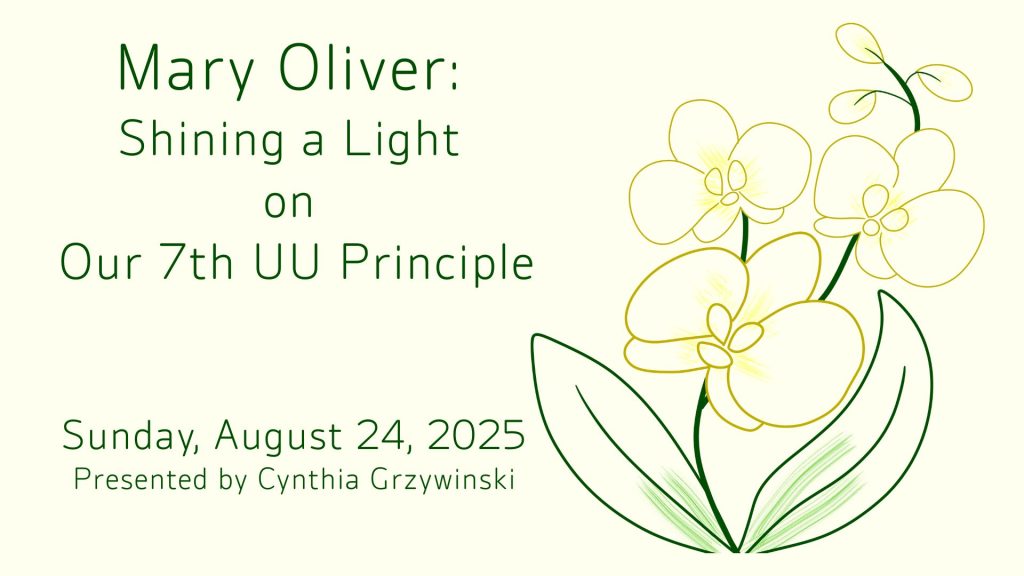 Mary Oliver:
Shining a Light
on
Our 7th UU Principle

Sunday, August 24, 2025
Presented by Cynthia Grzywinski